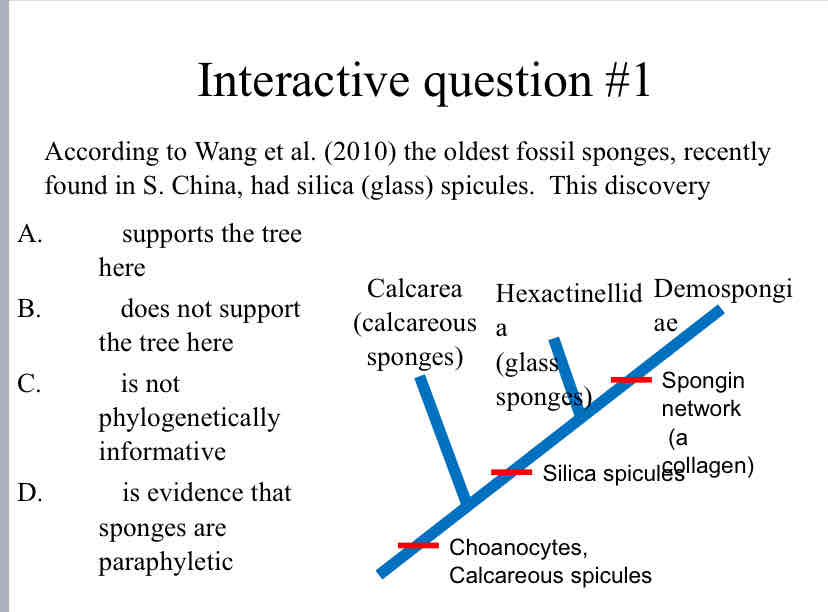 Interactive question #1

According to Wang et al. (2010) the oldest fossil sponges, recently found in S. China, had silica (glass) spicules. This discovery

A. supports the tree here

B. does not support the tree here

C. is not phylogenetically informative

D. is evidence that sponges are paraphyletic

Calcarea (calcareous sponges)

Hexactinellida (glass sponges)

Demospongiae

Spongin network (a collagen)

Silica spicules

Choanocytes, Calcareous spicules